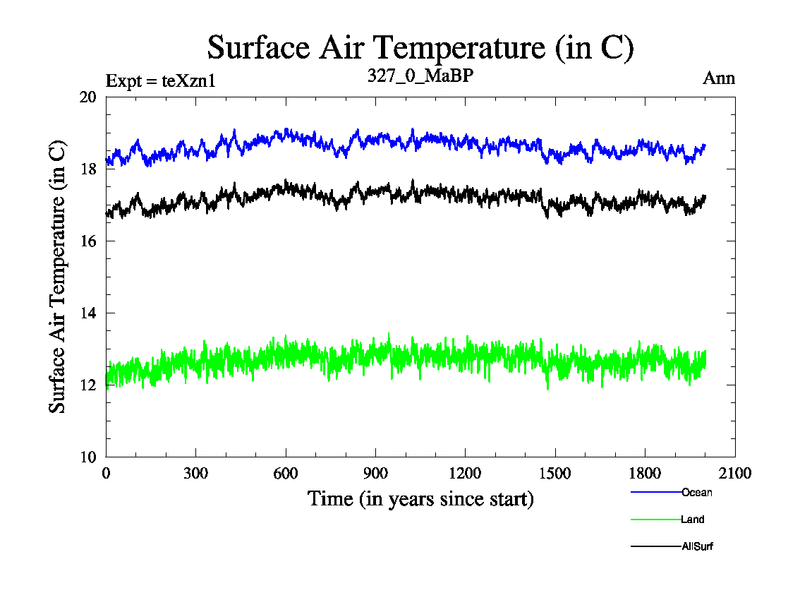 Surface Air Temperature (in C)

Expt = teXzn1

327_0_MaBP

Ann

Surface Air Temperature (in C)

20
18
16
14
12
10

0
300
600
900
1200
1500
1800
2100

Time (in years since start)

Ocean
Land
AllSurf